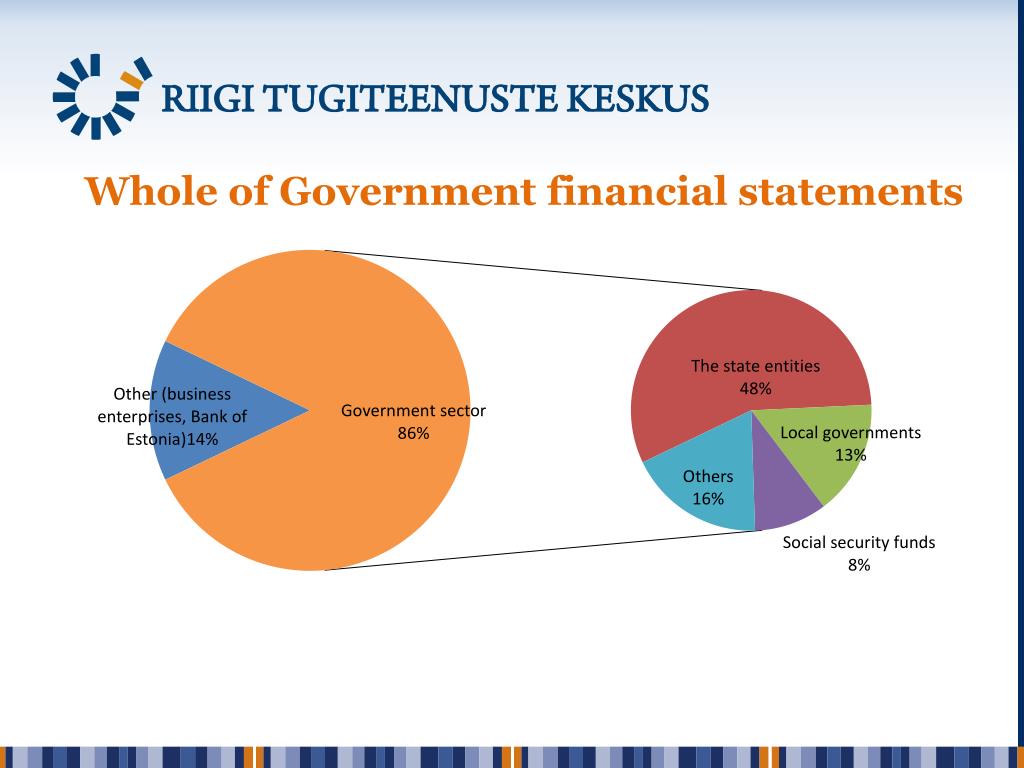 RIIGI TUGITEENUSTE KESKUS

Whole of Government financial statements

Other (business enterprises, Bank of Estonia)14%

Government sector 86%

The state entities 48%

Local governments 13%

Others 16%

Social security funds 8%